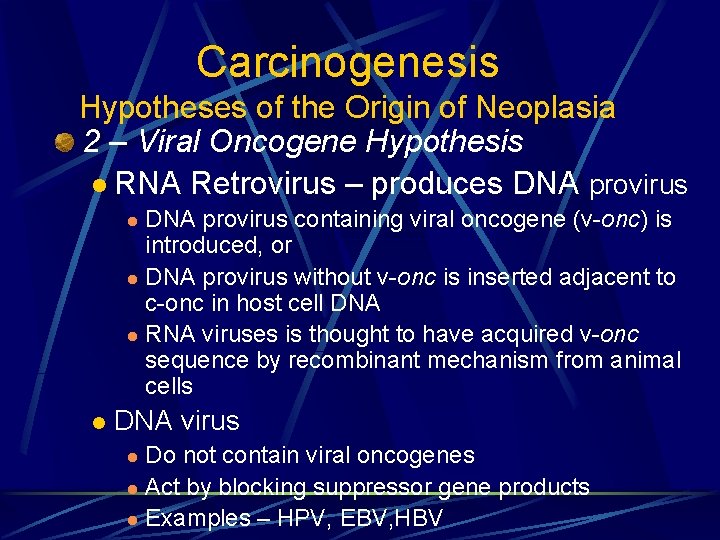 Carcinogenesis
Hypotheses of the Origin of Neoplasia

2 – Viral Oncogene Hypothesis

RNA Retrovirus – produces DNA provirus

DNA provirus containing viral oncogene (v-onc) is introduced, or

DNA provirus without v-onc is inserted adjacent to c-onc in host cell DNA

RNA viruses is thought to have acquired v-onc sequence by recombinant mechanism from animal cells

DNA virus

Do not contain viral oncogenes

Act by blocking suppressor gene products

Examples – HPV, EBV,HBV